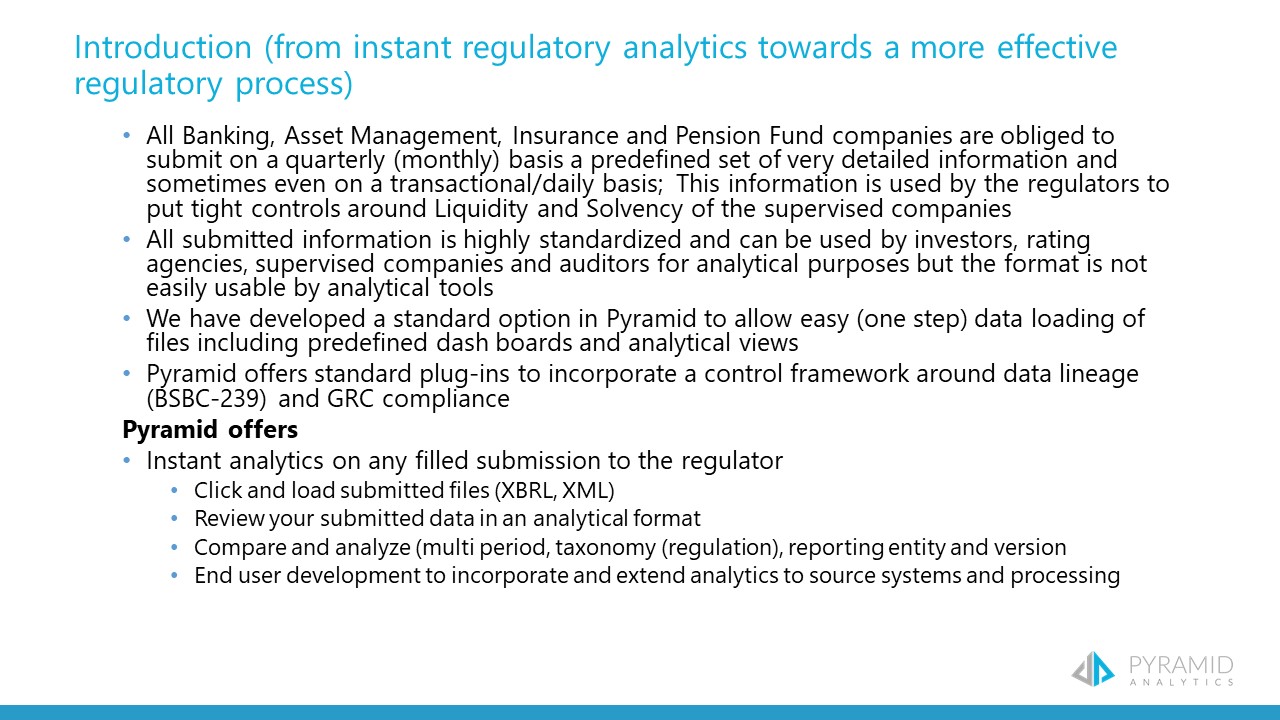 Introduction (from instant regulatory analytics towards a more effective regulatory process)

• All Banking, Asset Management, Insurance and Pension Fund companies are obliged to submit on a quarterly (monthly) basis a predefined set of very detailed information and sometimes even on a transactional/daily basis; This information is used by the regulators to put tight controls around Liquidity and Solvency of the supervised companies
• All submitted information is highly standardized and can be used by investors, rating agencies, supervised companies and auditors for analytical purposes but the format is not easily usable by analytical tools
• We have developed a standard option in Pyramid to allow easy (one step) data loading of files including predefined dash boards and analytical views
• Pyramid offers standard plug-ins to incorporate a control framework around data lineage (BSBC-239) and GRC compliance

Pyramid offers
• Instant analytics on any filled submission to the regulator
  • Click and load submitted files (XBRL, XML)
  • Review your submitted data in an analytical format
  • Compare and analyze (multi period, taxonomy (regulation), reporting entity and version
  • End user development to incorporate and extend analytics to source systems and processing

PYRAMID ANALYTICS